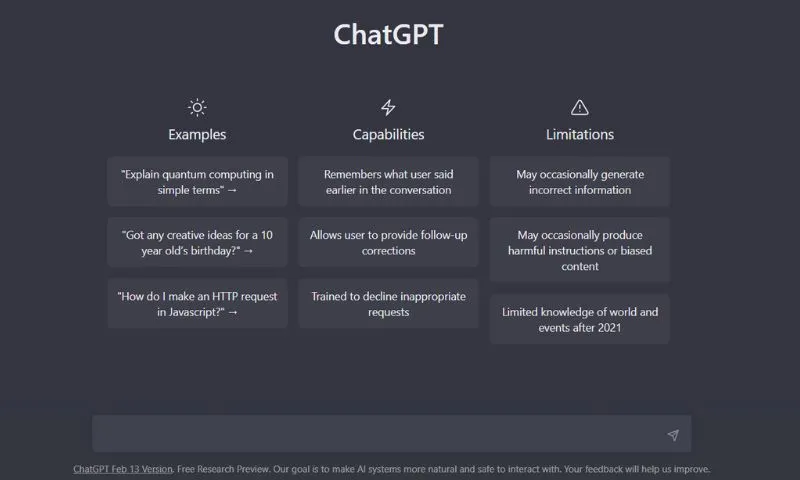 ChatGPT

Examples

"Explain quantum computing in simple terms" →

"Got any creative ideas for a 10 year old's birthday?" →

"How do I make an HTTP request in Javascript?" →

Capabilities

Remembers what user said earlier in the conversation

Allows user to provide follow-up corrections

Trained to decline inappropriate requests

Limitations

May occasionally generate incorrect information

May occasionally produce harmful instructions or biased content

Limited knowledge of world and events after 2021

ChatGPT Feb 13 Version. Free Research Preview. Our goal is to make AI systems more natural and safe to interact with. Your feedback will help us improve.